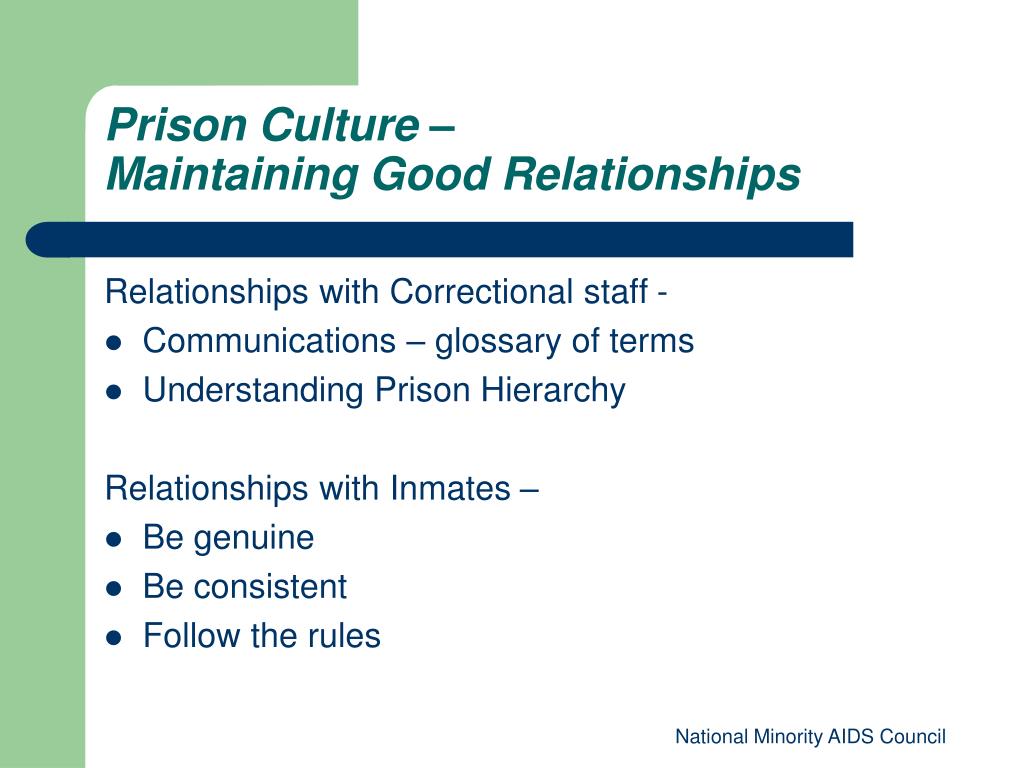 Prison Culture –
Maintaining Good Relationships

Relationships with Correctional staff -
- Communications – glossary of terms
- Understanding Prison Hierarchy

Relationships with Inmates –
- Be genuine
- Be consistent
- Follow the rules

National Minority AIDS Council